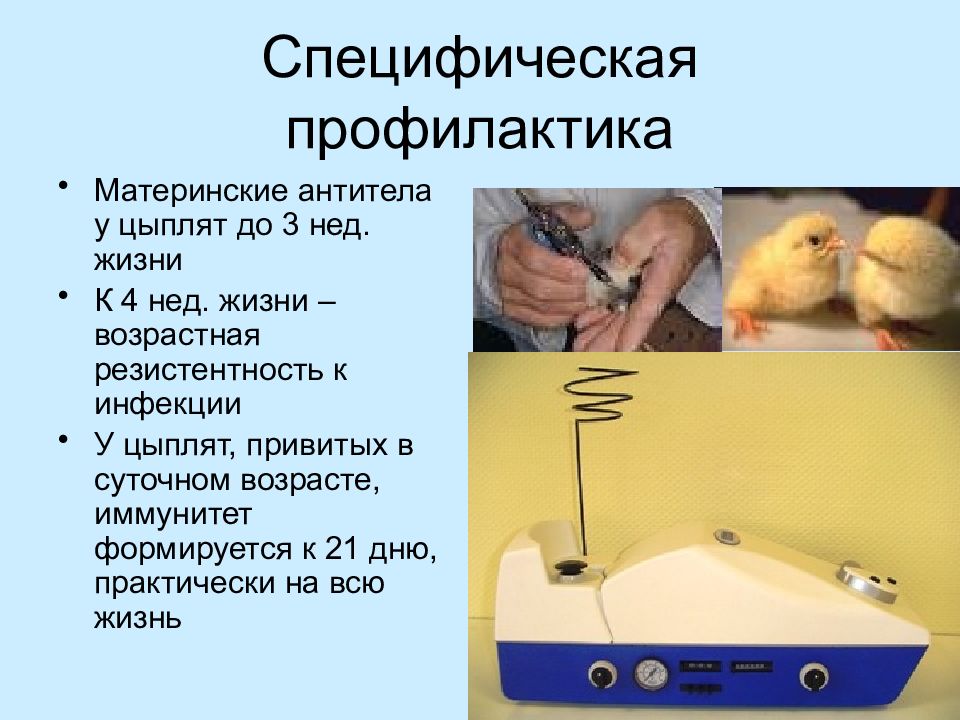 Специфическая профилактика

• Материнские антитела у цыплят до 3 нед. жизни

• К 4 нед. жизни – возрастная резистентность к инфекции

• У цыплят, привитых в суточном возрасте, иммунитет формируется к 21 дню, практически на всю жизнь